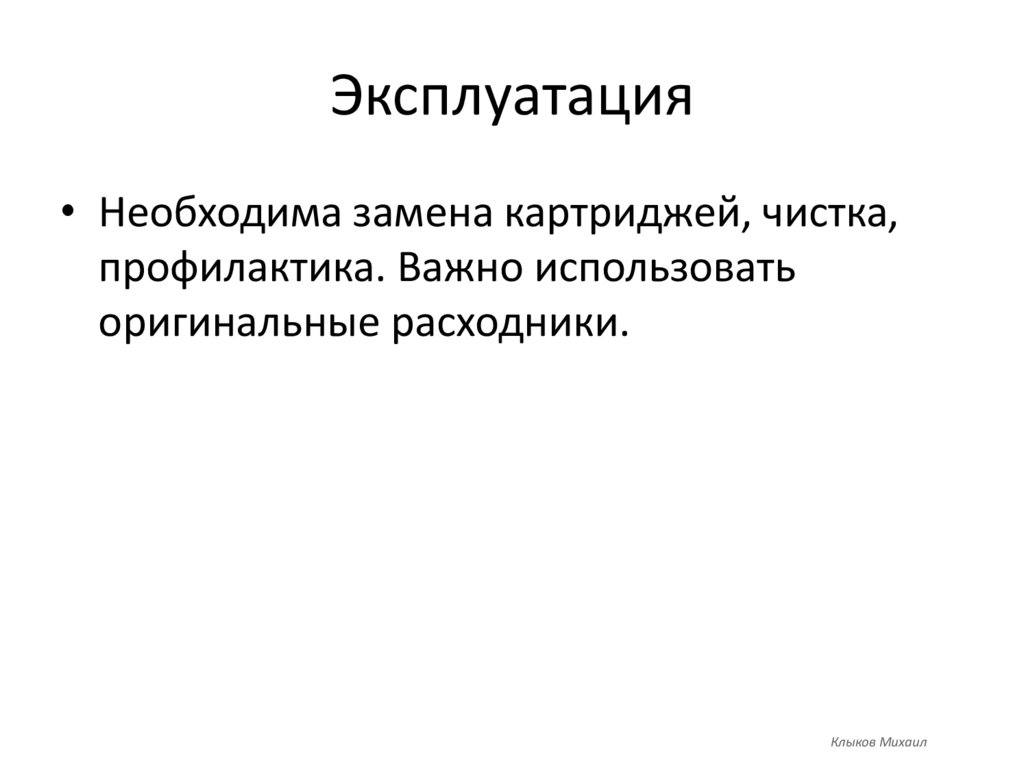 Эксплуатация

• Необходима замена картриджей, чистка, профилактика. Важно использовать оригинальные расходники.

Клыков Михаил